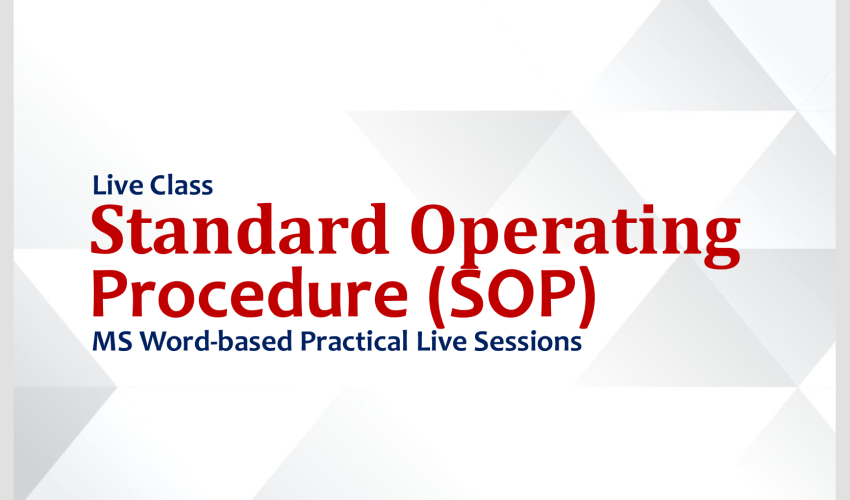 Live Class

Standard Operating Procedure (SOP)

MS Word-based Practical Live Sessions